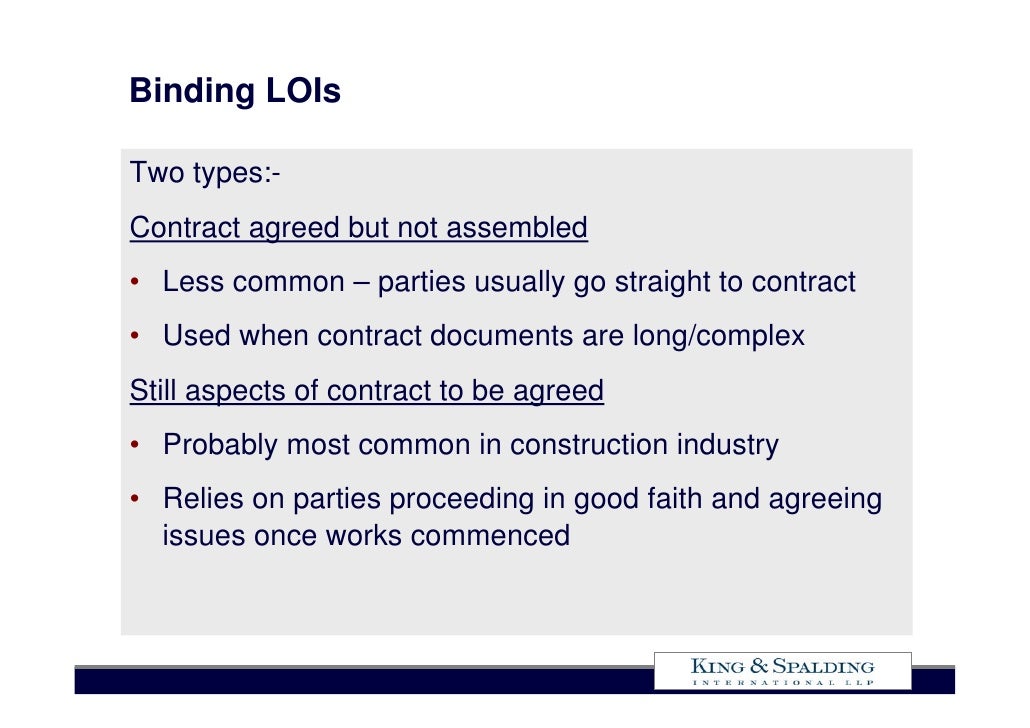 Binding LOIs

Two types:-

Contract agreed but not assembled

• Less common – parties usually go straight to contract
• Used when contract documents are long/complex

Still aspects of contract to be agreed

• Probably most common in construction industry
• Relies on parties proceeding in good faith and agreeing issues once works commenced

KING & SPALDING
INTERNATIONAL LLP